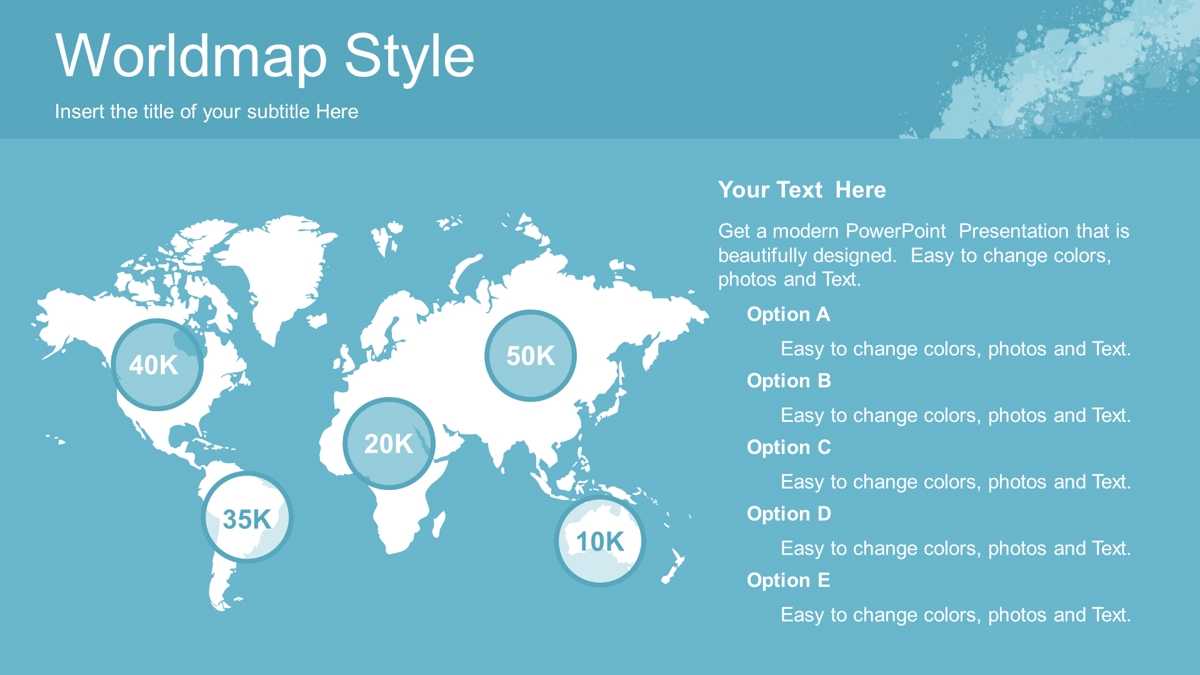 Worldmap Style

Insert the title of your subtitle Here

40K

50K

20K

35K

10K

Your Text Here

Get a modern PowerPoint Presentation that is beautifully designed. Easy to change colors, photos and Text.

Option A

Easy to change colors, photos and Text.

Option B

Easy to change colors, photos and Text.

Option C

Easy to change colors, photos and Text.

Option D

Easy to change colors, photos and Text.

Option E

Easy to change colors, photos and Text.